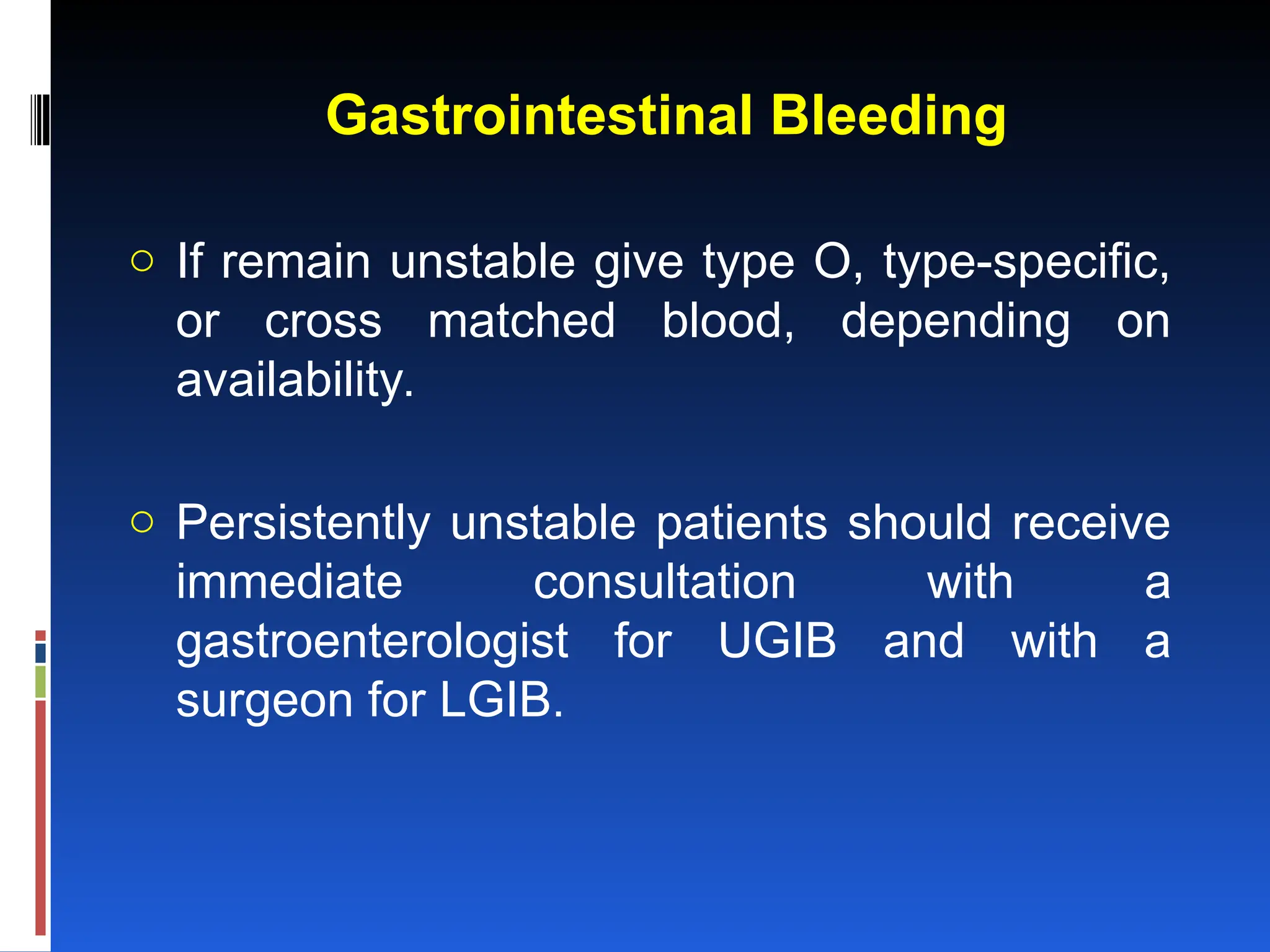 Gastrointestinal Bleeding

○ If remain unstable give type O, type-specific, or cross matched blood, depending on availability.

○ Persistently unstable patients should receive immediate consultation with a gastroenterologist for UGIB and with a surgeon for LGIB.